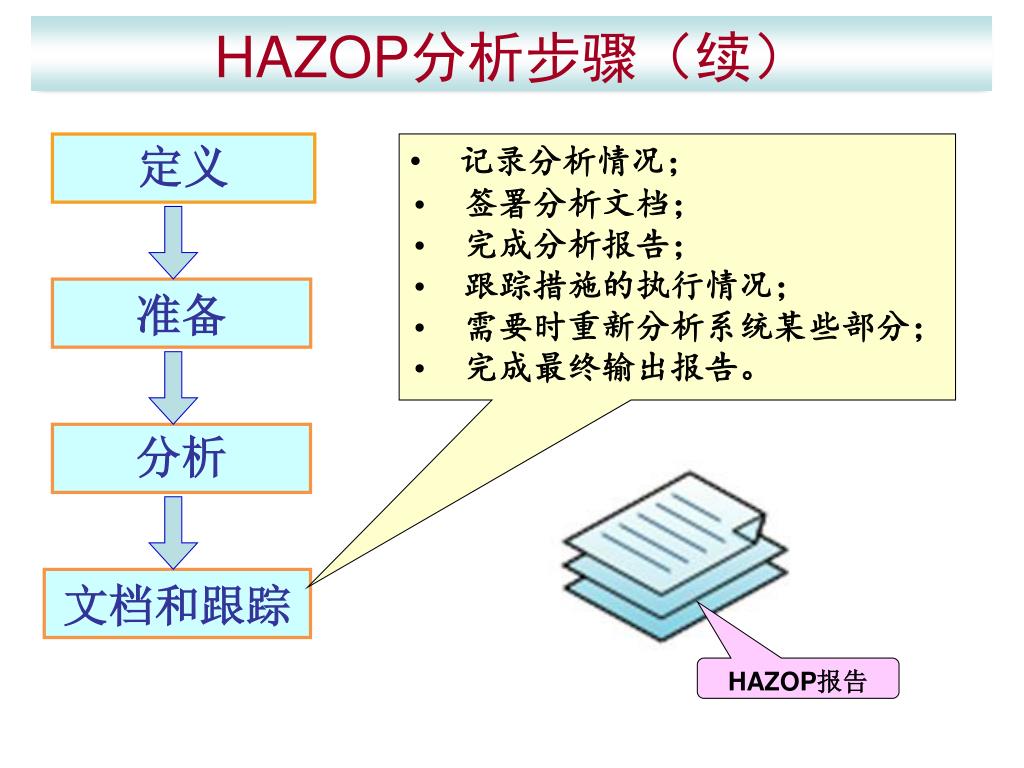 HAZOP分析步骤（续）

定义

准备

分析

文档和跟踪

• 记录分析情况；
• 签署分析文档；
• 完成分析报告；
• 跟踪措施的执行情况；
• 需要时重新分析系统某些部分；
• 完成最终输出报告。

HAZOP报告